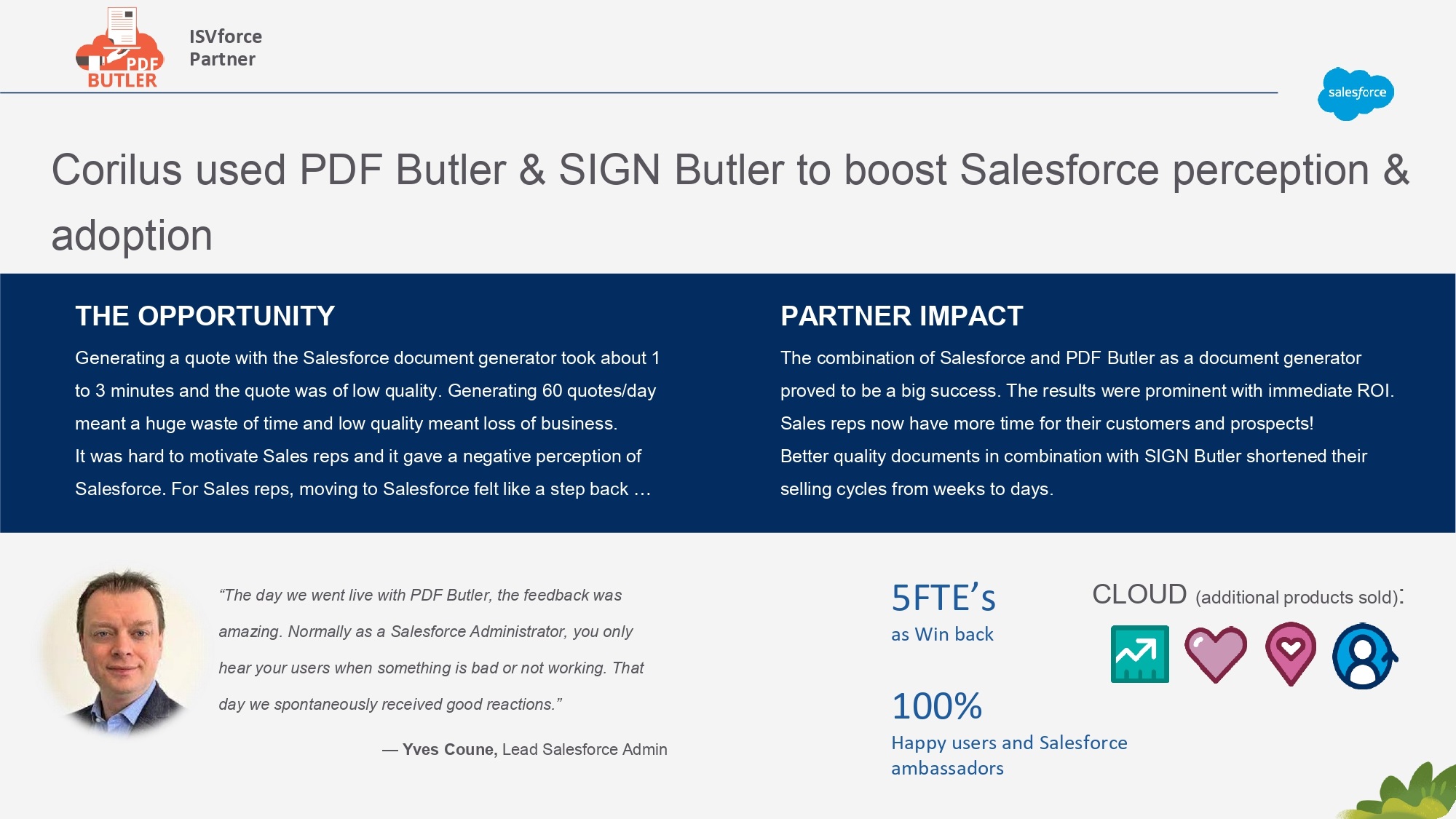 PDF BUTLER

ISVforce Partner

salesforce

Corilus used PDF Butler & SIGN Butler to boost Salesforce perception & adoption

THE OPPORTUNITY

Generating a quote with the Salesforce document generator took about 1 to 3 minutes and the quote was of low quality. Generating 60 quotes/day meant a huge waste of time and low quality meant loss of business. It was hard to motivate Sales reps and it gave a negative perception of Salesforce. For Sales reps, moving to Salesforce felt like a step back …

PARTNER IMPACT

The combination of Salesforce and PDF Butler as a document generator proved to be a big success. The results were prominent with immediate ROI. Sales reps now have more time for their customers and prospects! Better quality documents in combination with SIGN Butler shortened their selling cycles from weeks to days.

“The day we went live with PDF Butler, the feedback was amazing. Normally as a Salesforce Administrator, you only hear your users when something is bad or not working. That day we spontaneously received good reactions.”

— Yves Coune, Lead Salesforce Admin

5FTE’s
as Win back

100%
Happy users and Salesforce ambassadors

CLOUD (additional products sold):